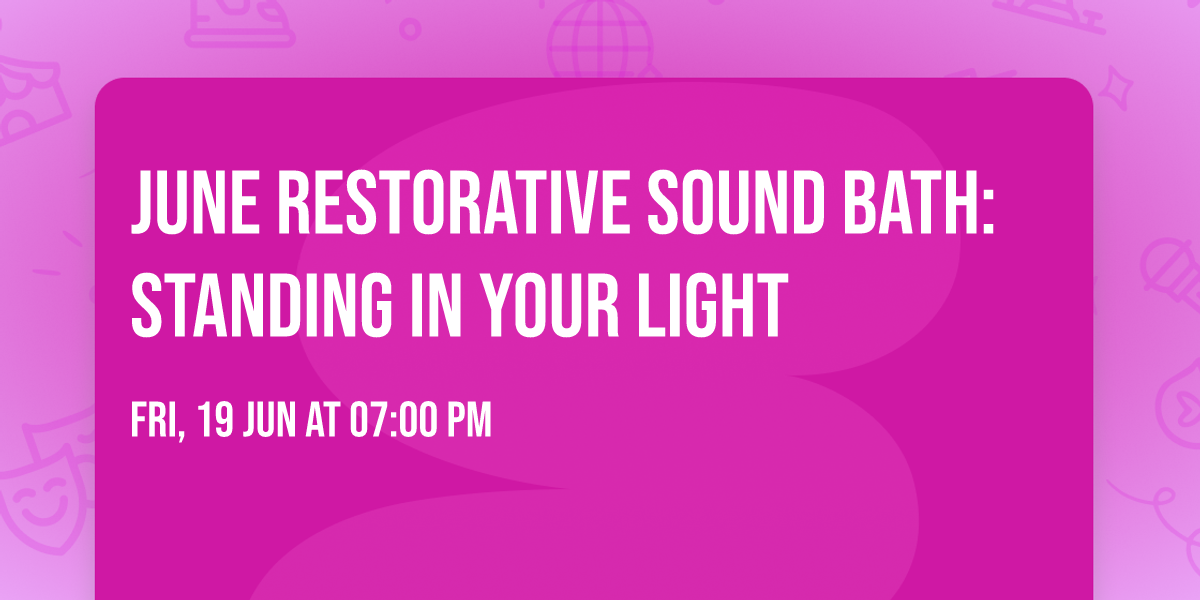 JUNE RESTORATIVE SOUND BATH: STANDING IN YOUR LIGHT

FRI, 19 JUN AT 07:00 PM